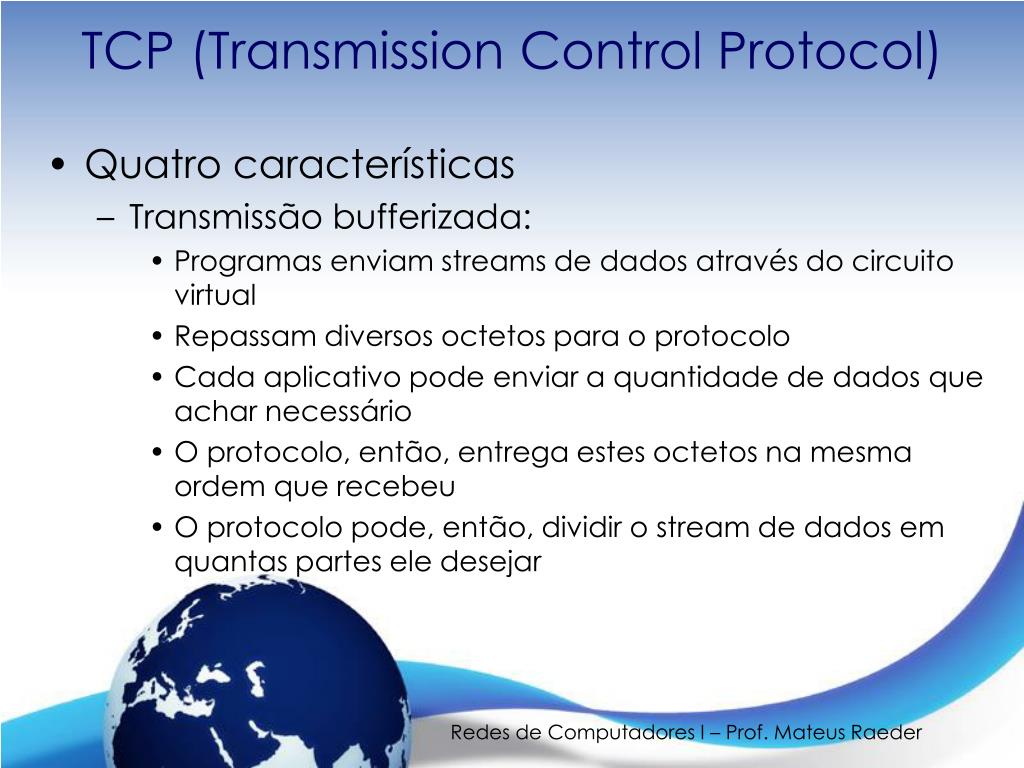 TCP (Transmission Control Protocol)

• Quatro características
– Transmissão bufferizada:
• Programas enviam streams de dados através do circuito virtual
• Repassam diversos octetos para o protocolo
• Cada aplicativo pode enviar a quantidade de dados que achar necessário
• O protocolo, então, entrega estes octetos na mesma ordem que recebeu
• O protocolo pode, então, dividir o stream de dados em quantas partes ele desejar

Redes de Computadores I – Prof. Mateus Raeder